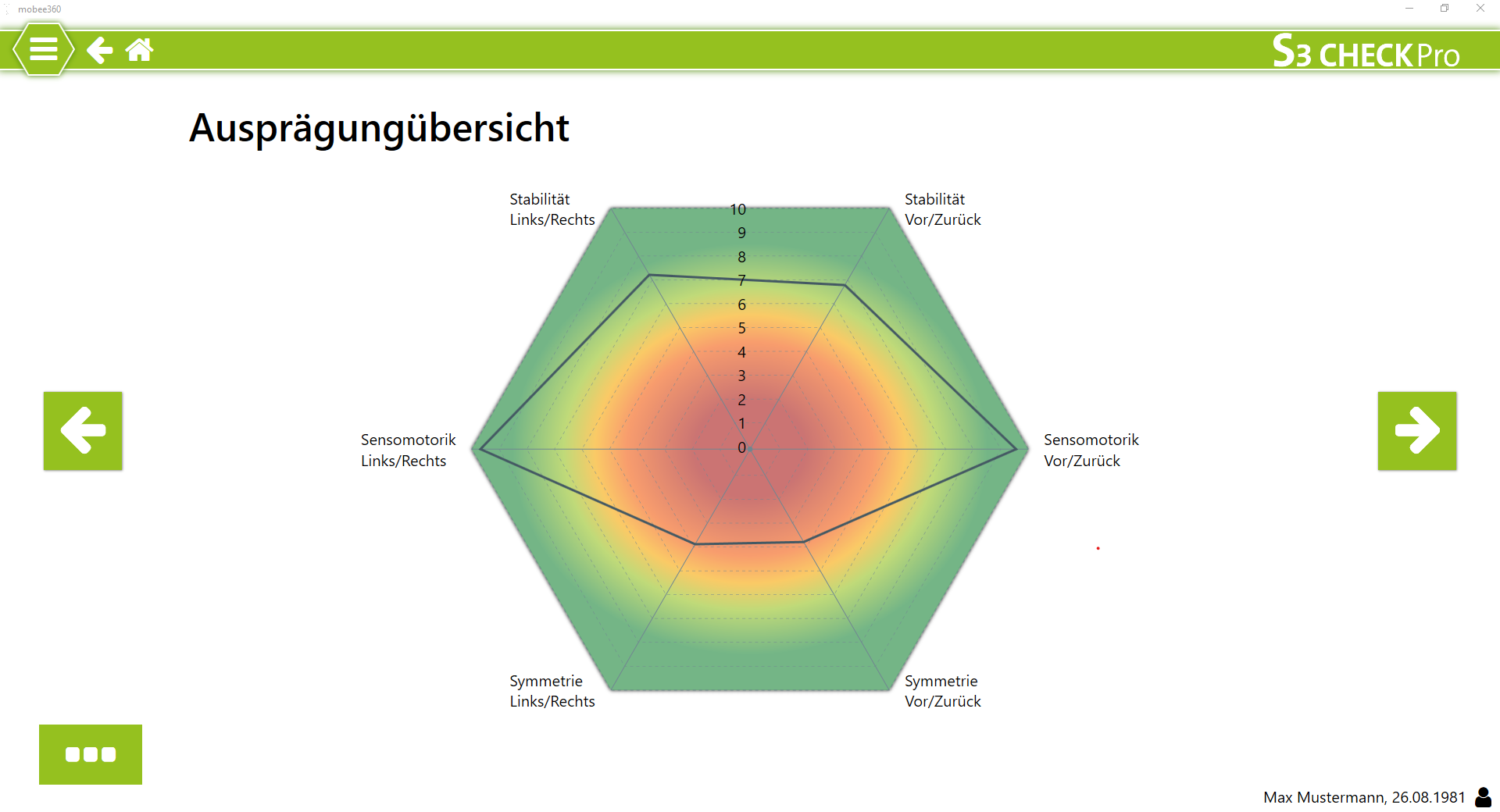 mobee360

S3 CHECK Pro

Ausprägungübersicht

Stabilität Links/Rechts

Stabilität Vor/Zurück

10
9
8
7
6
5
4
3
2
1
0

Sensomotorik Links/Rechts

Sensomotorik Vor/Zurück

Symmetrie Links/Rechts

Symmetrie Vor/Zurück

Max Mustermann, 26.08.1981